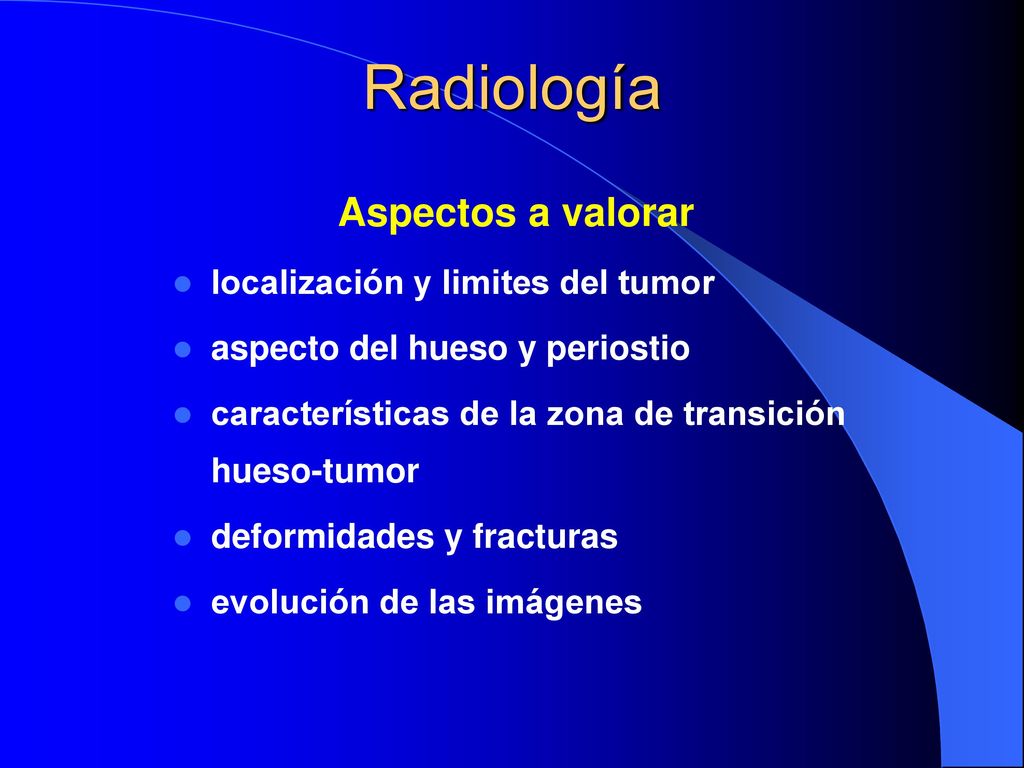 Radiología

Aspectos a valorar

- localización y limites del tumor
- aspecto del hueso y periostio
- características de la zona de transición hueso-tumor
- deformidades y fracturas
- evolución de las imágenes